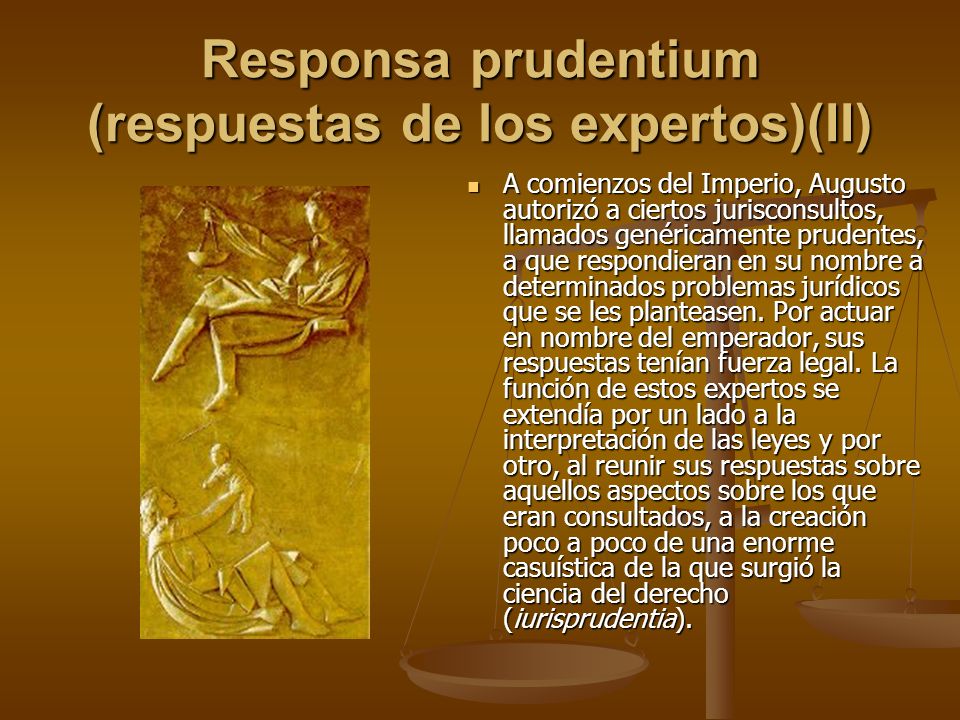 Responsa prudentium (respuestas de los expertos)(II)

A comienzos del Imperio, Augusto autorizó a ciertos jurisconsultos, llamados genéricamente prudentes, a que respondieran en su nombre a determinados problemas jurídicos que se les planteasen. Por actuar en nombre del emperador, sus respuestas tenían fuerza legal. La función de estos expertos se extendía por un lado a la interpretación de las leyes y por otro, al reunir sus respuestas sobre aquellos aspectos sobre los que eran consultados, a la creación poco a poco de una enorme casuística de la que surgió la ciencia del derecho (iurisprudentia).